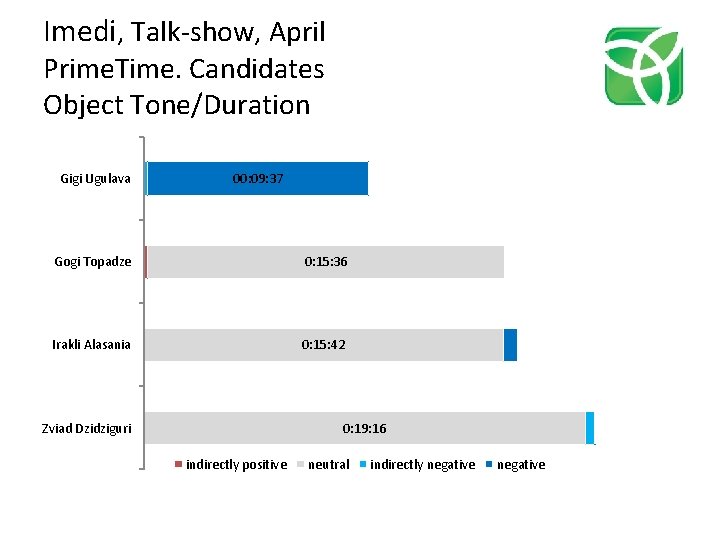 Imedi, Talk-show, April PrimeTime. Candidates Object Tone/Duration

Gigi Ugulava
00:09:37

Gogi Topadze
0:15:36

Irakli Alasania
0:15:42

Zviad Dzidziguri
0:19:16

indirectly positive
neutral
indirectly negative
negative